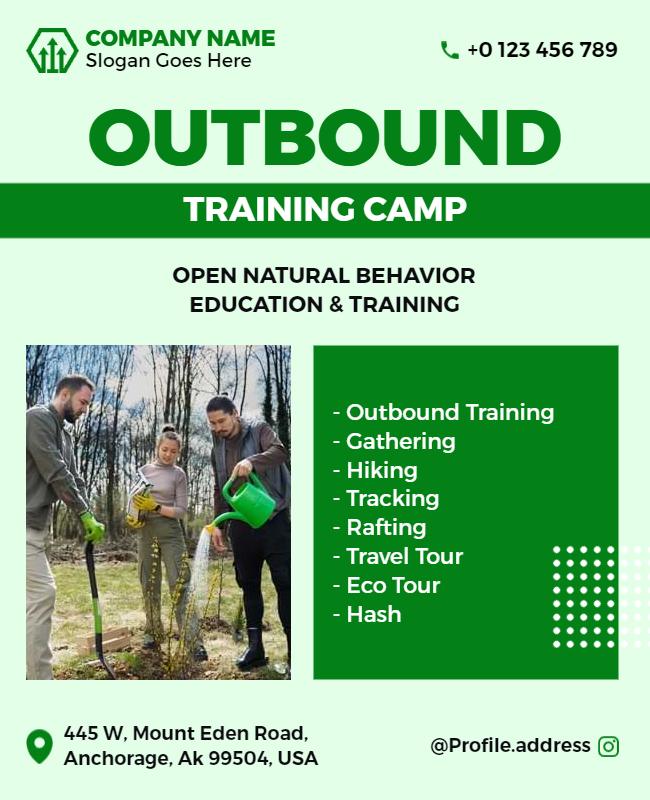 COMPANY NAME
Slogan Goes Here

+0 123 456 789

OUTBOUND

TRAINING CAMP

OPEN NATURAL BEHAVIOR
EDUCATION & TRAINING

- Outbound Training
- Gathering
- Hiking
- Tracking
- Rafting
- Travel Tour
- Eco Tour
- Hash

445 W, Mount Eden Road, Anchorage, Ak 99504, USA

@Profile.address